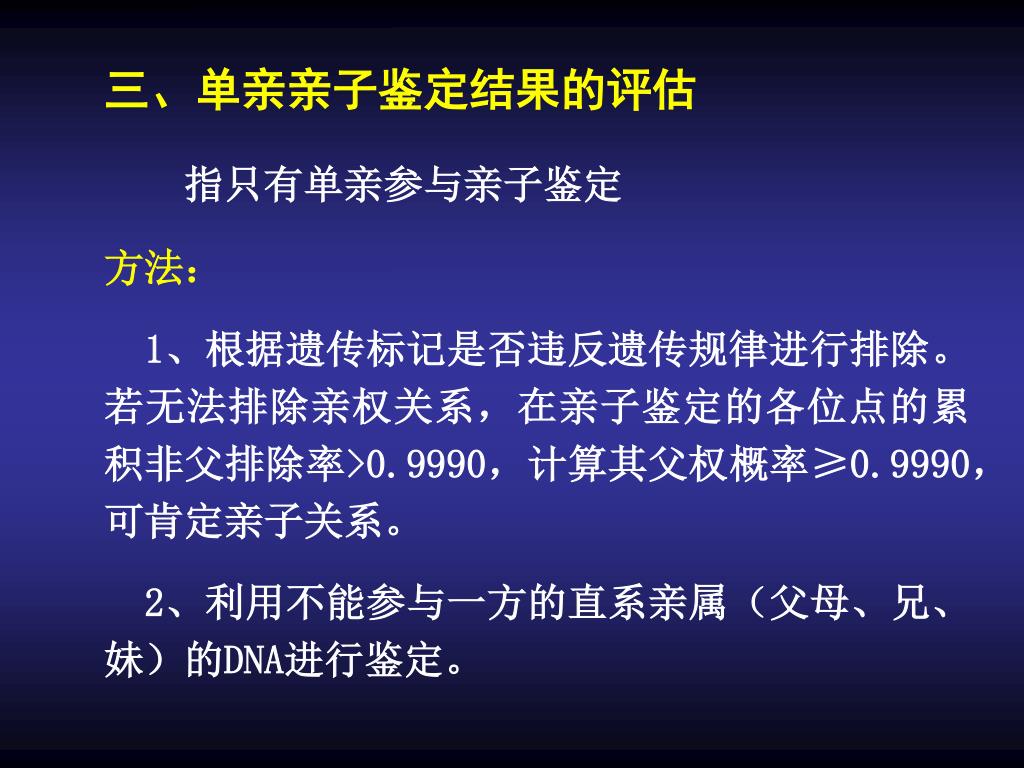 三、单亲亲子鉴定结果的评估

指只有单亲参与亲子鉴定

方法：

1、根据遗传标记是否违反遗传规律进行排除。若无法排除亲权关系，在亲子鉴定的各位点的累积非父排除率>0.9990，计算其父权概率≥0.9990，可肯定亲子关系。

2、利用不能参与一方的直系亲属（父母、兄、妹）的DNA进行鉴定。